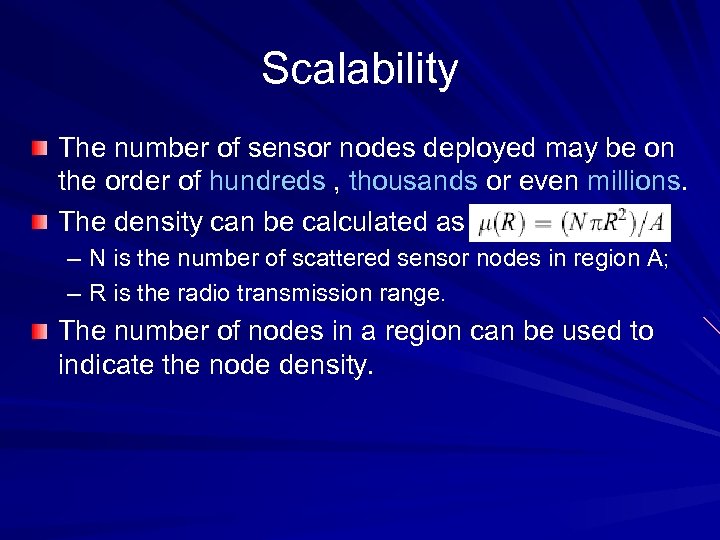 Scalability

The number of sensor nodes deployed may be on the order of hundreds , thousands or even millions.

The density can be calculated as $\mu(R) = (N\pi R^2)/A$

– N is the number of scattered sensor nodes in region A;

– R is the radio transmission range.

The number of nodes in a region can be used to indicate the node density.